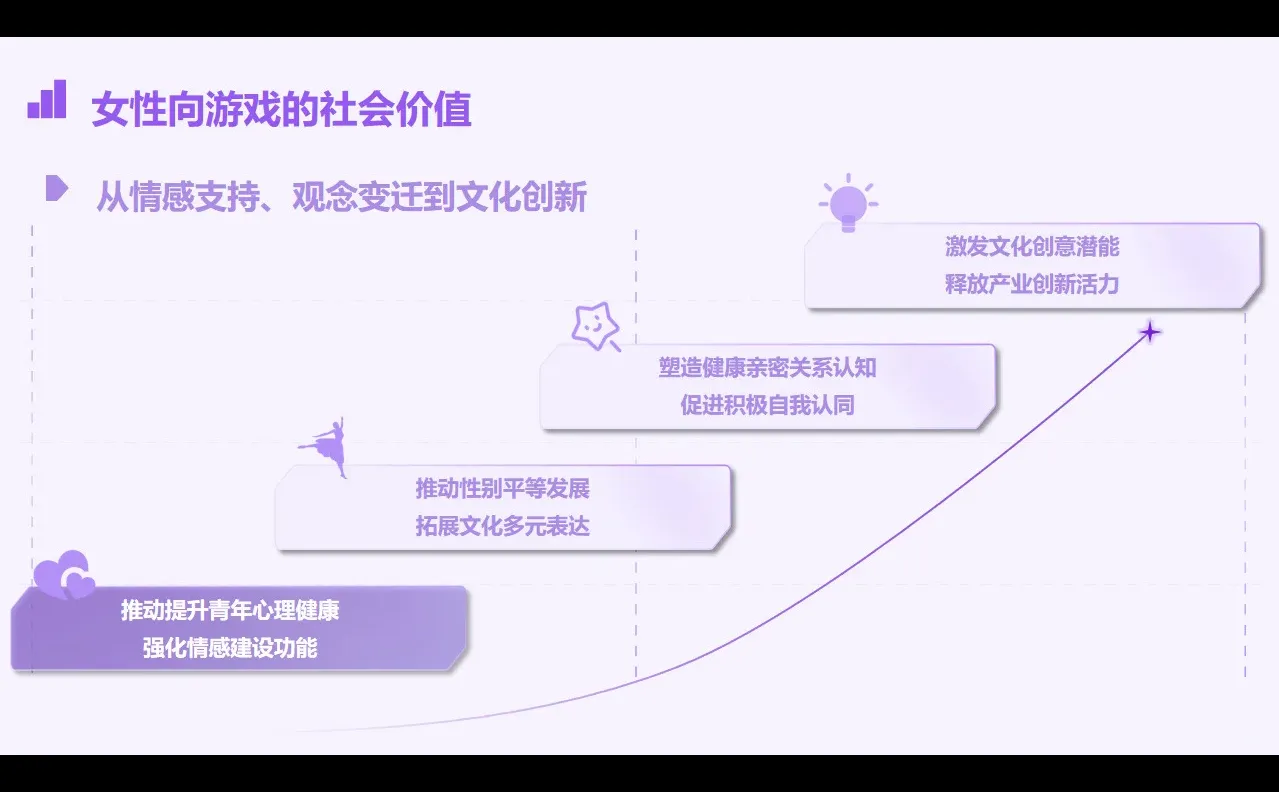 女性向游戏的社会价值

从情感支持、观念变迁到文化创新

激发文化创意潜能
释放产业创新活力

塑造健康亲密关系认知
促进积极自我认同

推动性别平等发展
拓展文化多元表达

推动提升青年心理健康
强化情感建设功能